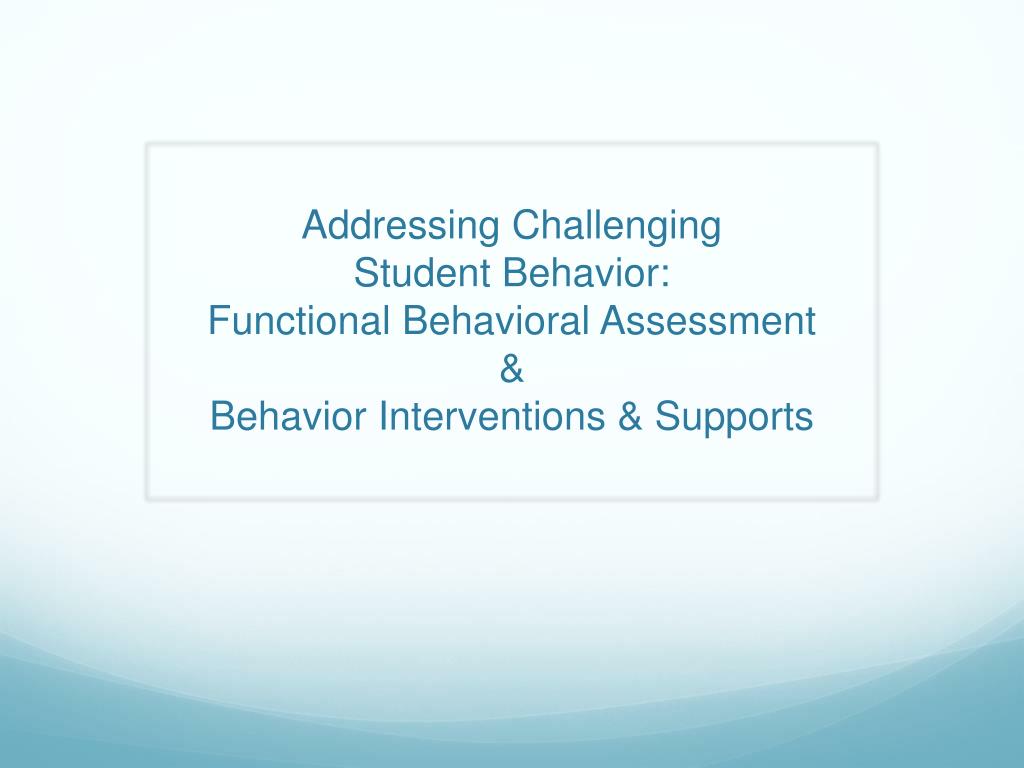 Addressing Challenging
Student Behavior:
Functional Behavioral Assessment
&
Behavior Interventions & Supports